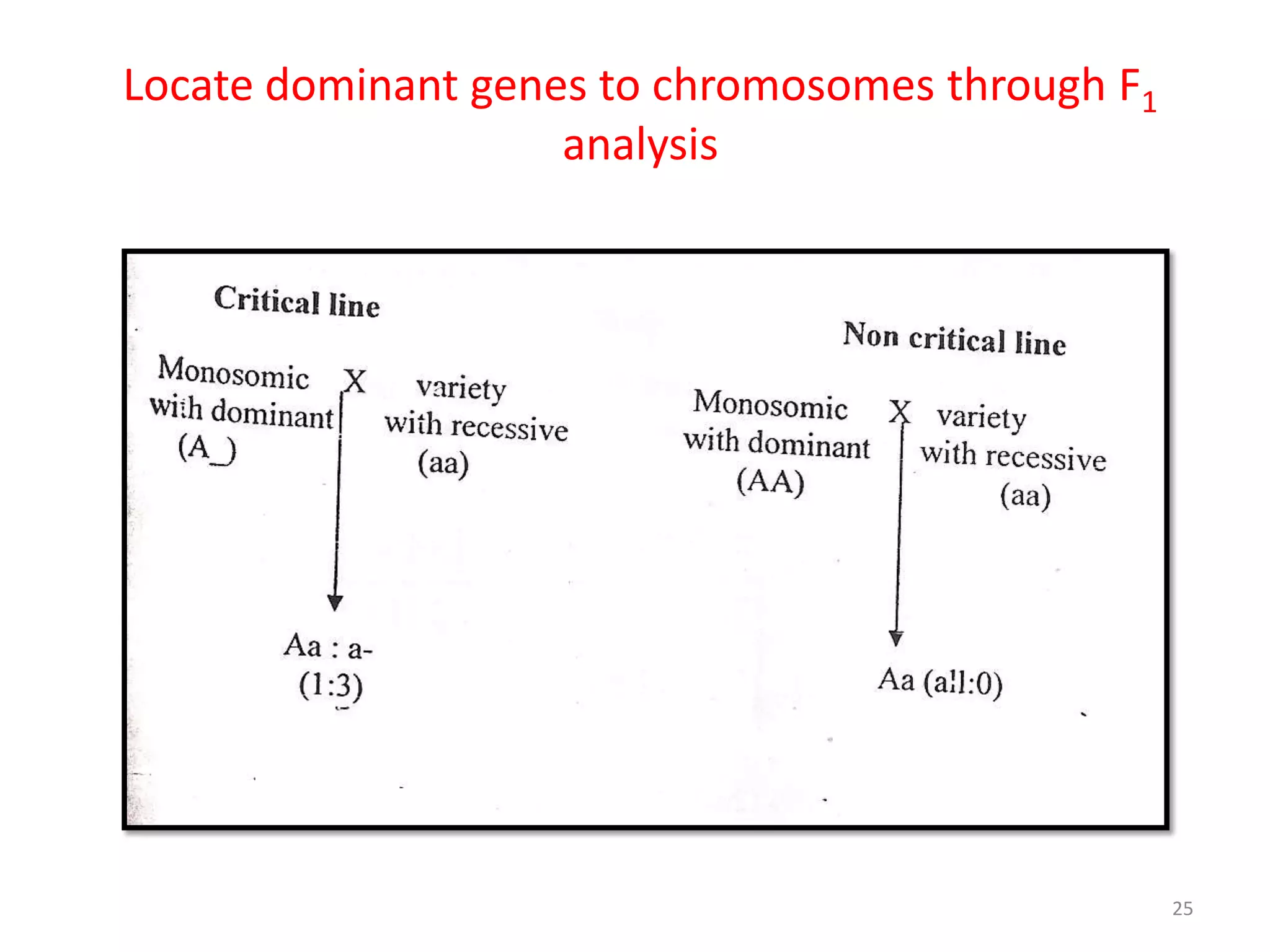 Locate dominant genes to chromosomes through $F_1$ analysis

Critical line

Monosomic with dominant (A_) X variety with recessive (aa)

Aa : a-
(1:3)

Non critical line

Monosomic with dominant (AA) X variety with recessive (aa)

Aa (all:0)

25